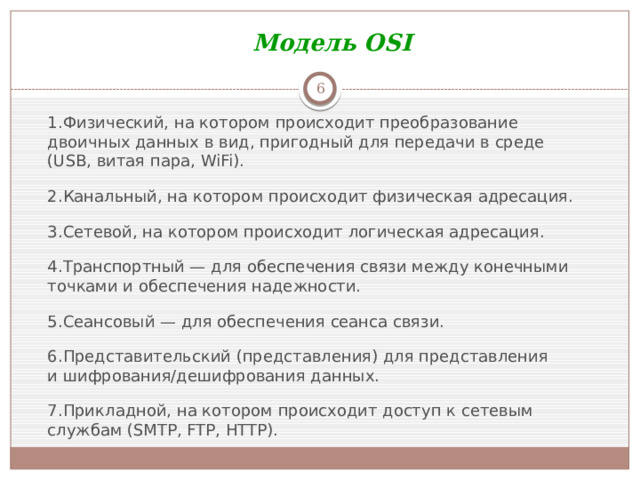 Модель OSI

6

1.Физический, на котором происходит преобразование двоичных данных в вид, пригодный для передачи в среде (USB, витая пара, WiFi).

2.Канальный, на котором происходит физическая адресация.

3.Сетевой, на котором происходит логическая адресация.

4.Транспортный — для обеспечения связи между конечными точками и обеспечения надежности.

5.Сеансовый — для обеспечения сеанса связи.

6.Представительский (представления) для представления и шифрования/дешифрования данных.

7.Прикладной, на котором происходит доступ к сетевым службам (SMTP, FTP, HTTP).